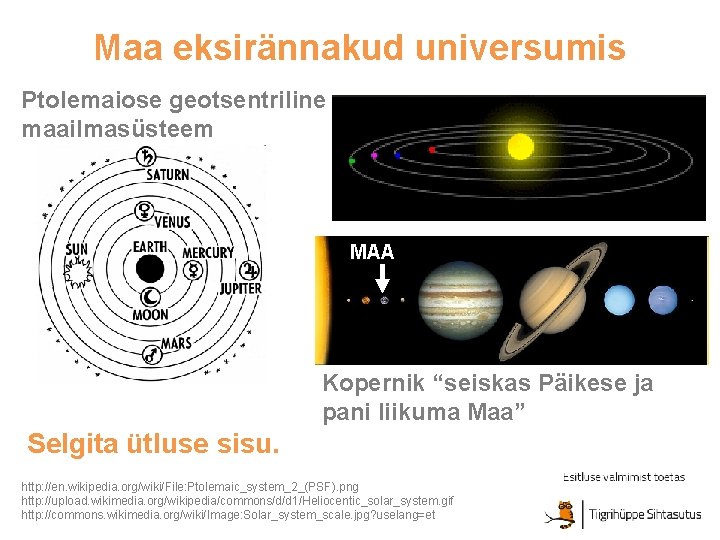 Maa eksirännakud universumis

Ptolemaiose geotsentriline maailmasüsteem

SATURN
VENUS
SUN
EARTH
MERCURY
JUPITER
MOON
MARS

MAA

Kopernik “seiskas Päikese ja pani liikuma Maa”

Selgita ütluse sisu.

http://en.wikipedia.org/wiki/File:Ptolemaic_system_2_(PSF).png
http://upload.wikimedia.org/wikipedia/commons/d/d1/Heliocentic_solar_system.gif
http://commons.wikimedia.org/wiki/Image:Solar_system_scale.jpg?uselang=et

Esitluse valmimist toetas

Tiigrihüppe Sihtasutus